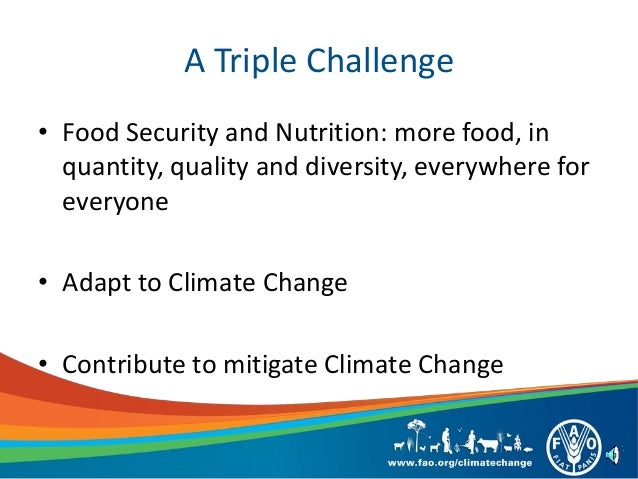 A Triple Challenge

• Food Security and Nutrition: more food, in quantity, quality and diversity, everywhere for everyone

• Adapt to Climate Change

• Contribute to mitigate Climate Change

www.fao.org/climatechange

FAO FIAT PANIS